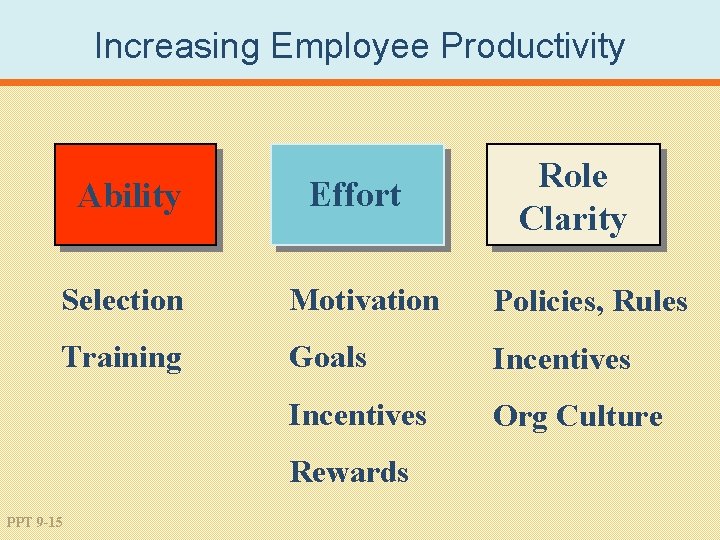 Increasing Employee Productivity

Ability

Selection

Training

Effort

Motivation

Goals

Incentives

Rewards

Role Clarity

Policies, Rules

Incentives

Org Culture

PPT 9-15